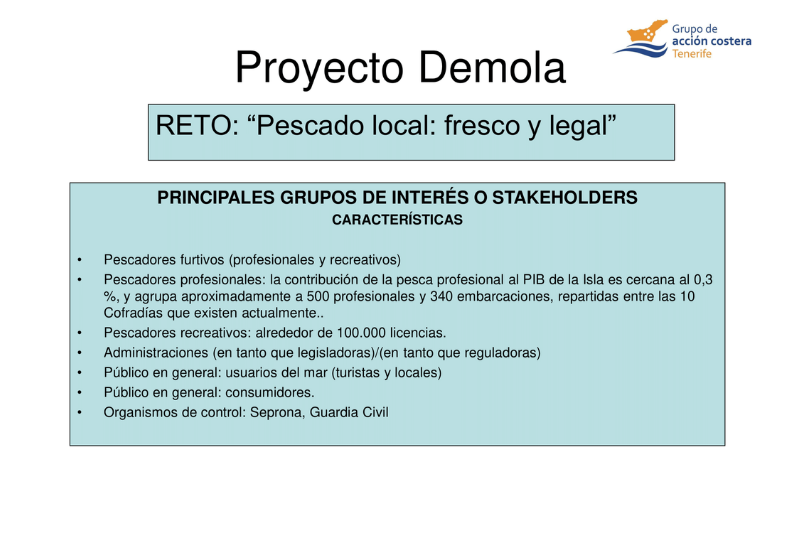 Grupo de acción costera Tenerife

Proyecto Demola

RETO: “Pescado local: fresco y legal”

PRINCIPALES GRUPOS DE INTERÉS O STAKEHOLDERS
CARACTERÍSTICAS

• Pescadores furtivos (profesionales y recreativos)
• Pescadores profesionales: la contribución de la pesca profesional al PIB de la Isla es cercana al 0,3 %, y agrupa aproximadamente a 500 profesionales y 340 embarcaciones, repartidas entre las 10 Cofradías que existen actualmente..
• Pescadores recreativos: alrededor de 100.000 licencias.
• Administraciones (en tanto que legisladoras)/(en tanto que reguladoras)
• Público en general: usuarios del mar (turistas y locales)
• Público en general: consumidores.
• Organismos de control: Seprona, Guardia Civil